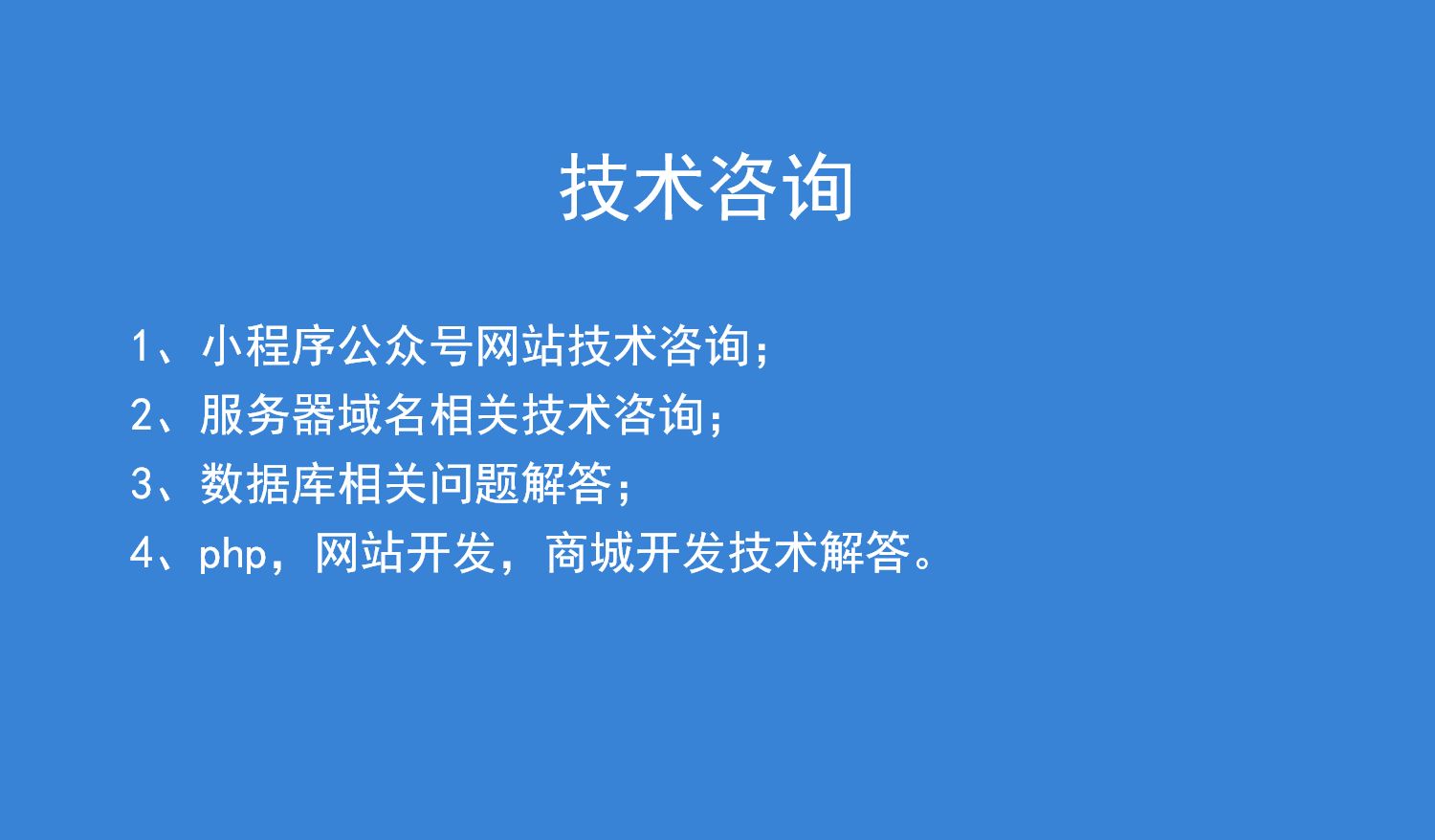 技术咨询

1、小程序公众号网站技术咨询；
2、服务器域名相关技术咨询；
3、数据库相关问题解答；
4、php，网站开发，商城开发技术解答。